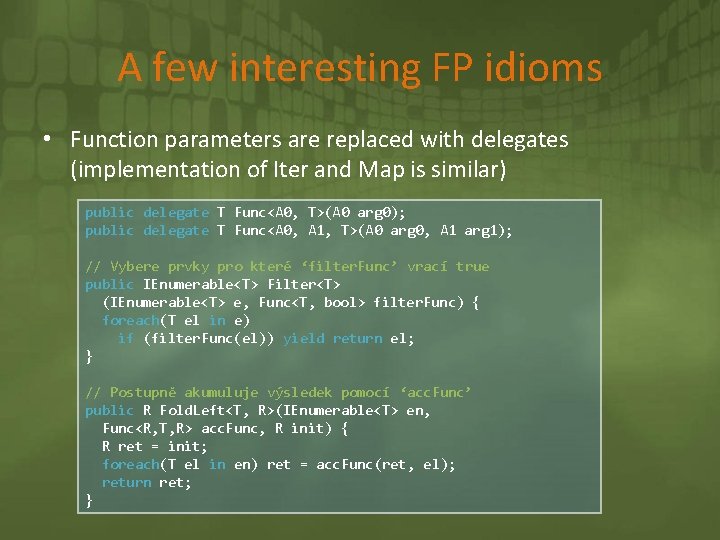 A few interesting FP idioms

• Function parameters are replaced with delegates (implementation of Iter and Map is similar)

public delegate T Func<A0, T>(A0 arg0);
public delegate T Func<A0, A1, T>(A0 arg0, A1 arg1);

// Vybere prvky pro které ‘filterFunc’ vrací true
public IEnumerable<T> Filter<T>
  (IEnumerable<T> e, Func<T, bool> filterFunc) {
  foreach(T el in e)
    if (filterFunc(el)) yield return el;
}

// Postupně akumuluje výsledek pomocí ‘accFunc’
public R FoldLeft<T, R>(IEnumerable<T> en,
  Func<R,T,R> accFunc, R init) {
  R ret = init;
  foreach(T el in en) ret = accFunc(ret, el);
  return ret;
}